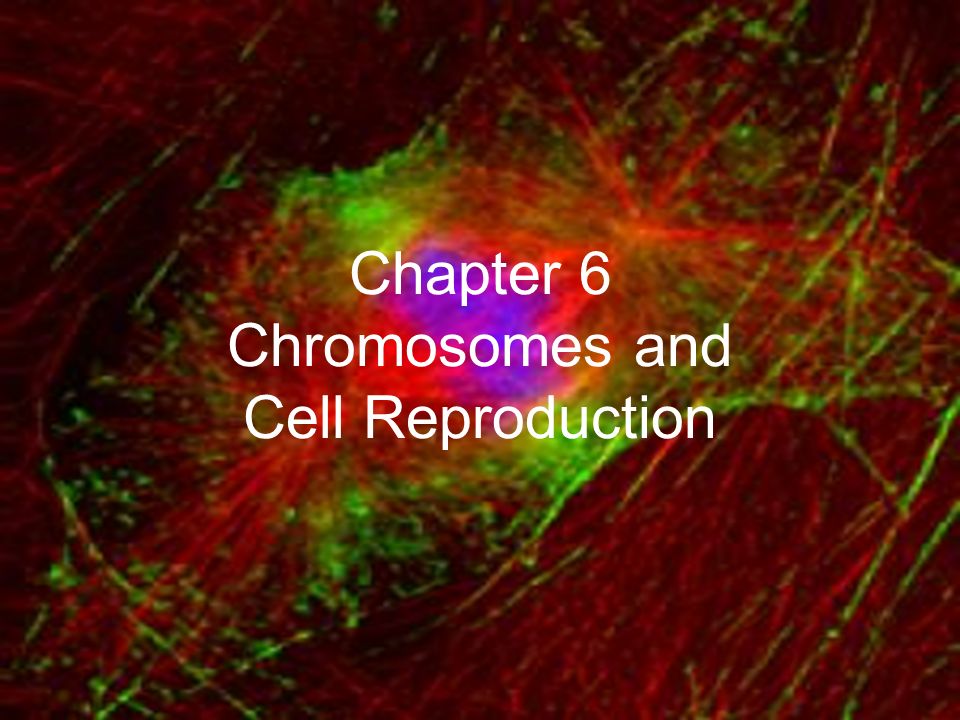 Chapter 6
Chromosomes and
Cell Reproduction